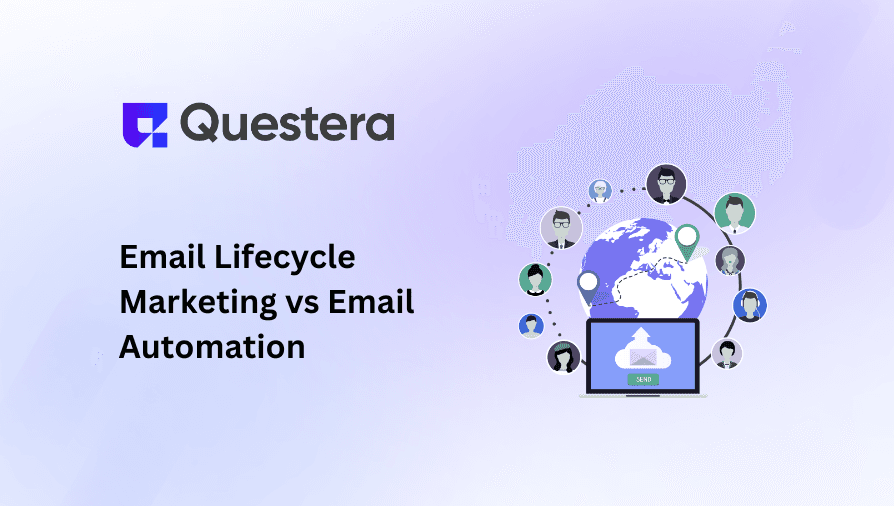 Questera

Email Lifecycle Marketing vs Email Automation

SEND